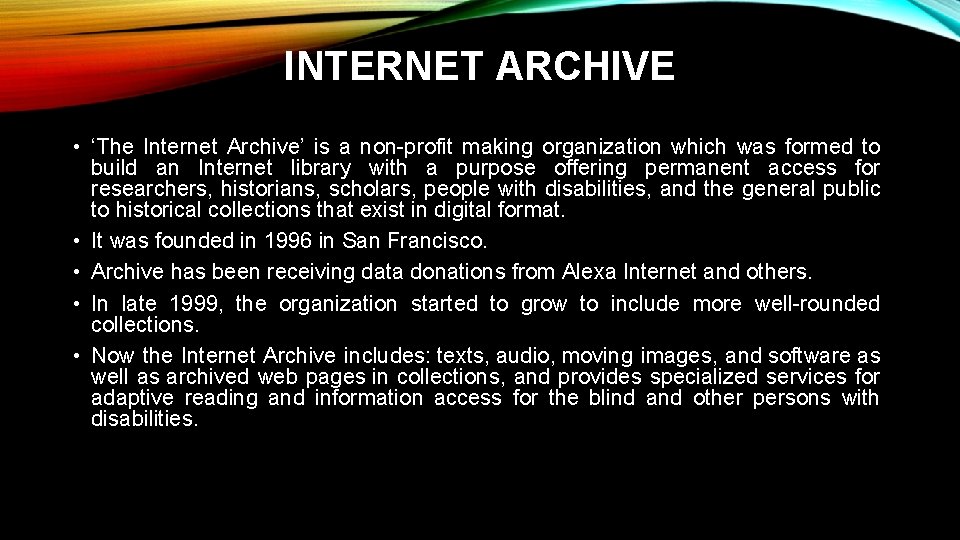 INTERNET ARCHIVE

• ‘The Internet Archive’ is a non-profit making organization which was formed to build an Internet library with a purpose offering permanent access for researchers, historians, scholars, people with disabilities, and the general public to historical collections that exist in digital format.
• It was founded in 1996 in San Francisco.
• Archive has been receiving data donations from Alexa Internet and others.
• In late 1999, the organization started to grow to include more well-rounded collections.
• Now the Internet Archive includes: texts, audio, moving images, and software as well as archived web pages in collections, and provides specialized services for adaptive reading and information access for the blind and other persons with disabilities.